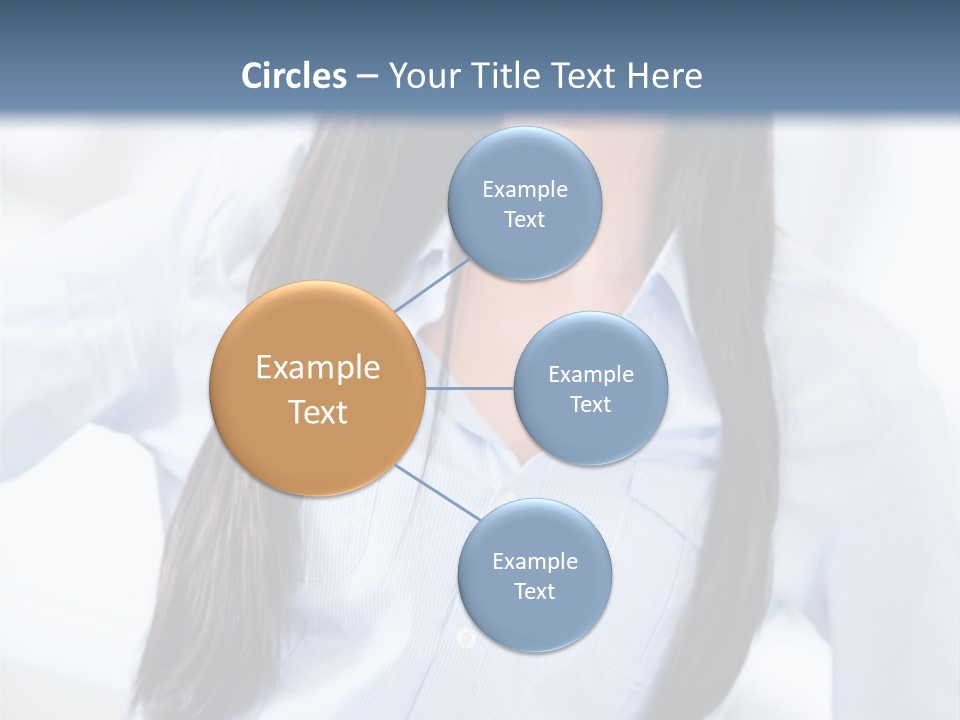 Circles – Your Title Text Here

Example Text

Example Text

Example Text

Example Text